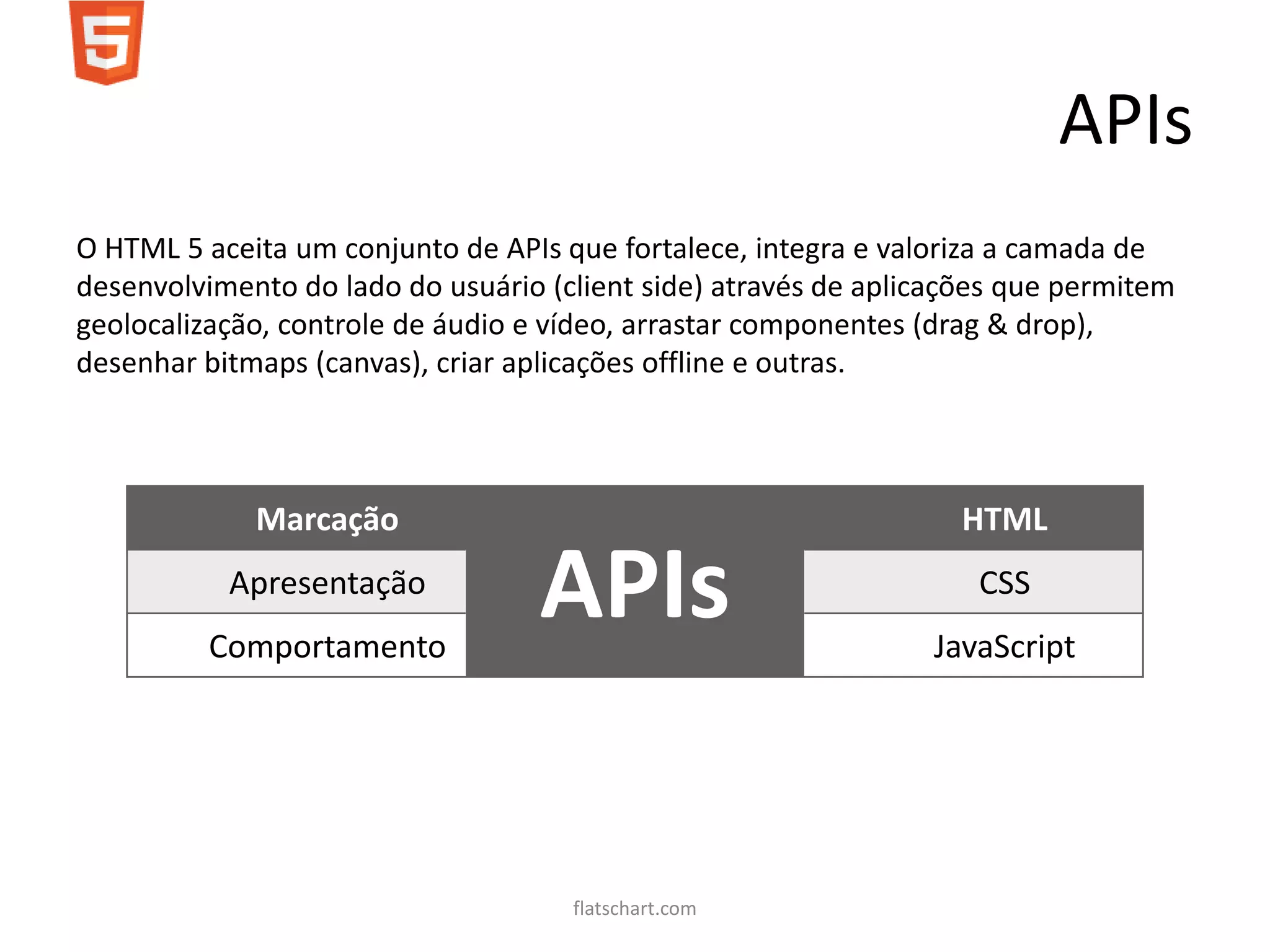 5

APIs

O HTML 5 aceita um conjunto de APIs que fortalece, integra e valoriza a camada de desenvolvimento do lado do usuário (client side) através de aplicações que permitem geolocalização, controle de áudio e vídeo, arrastar componentes (drag & drop), desenhar bitmaps (canvas), criar aplicações offline e outras.

| Marcação | APIs | HTML |
|---|---|---|
| Apresentação | | CSS |
| Comportamento | | JavaScript |

flatschart.com